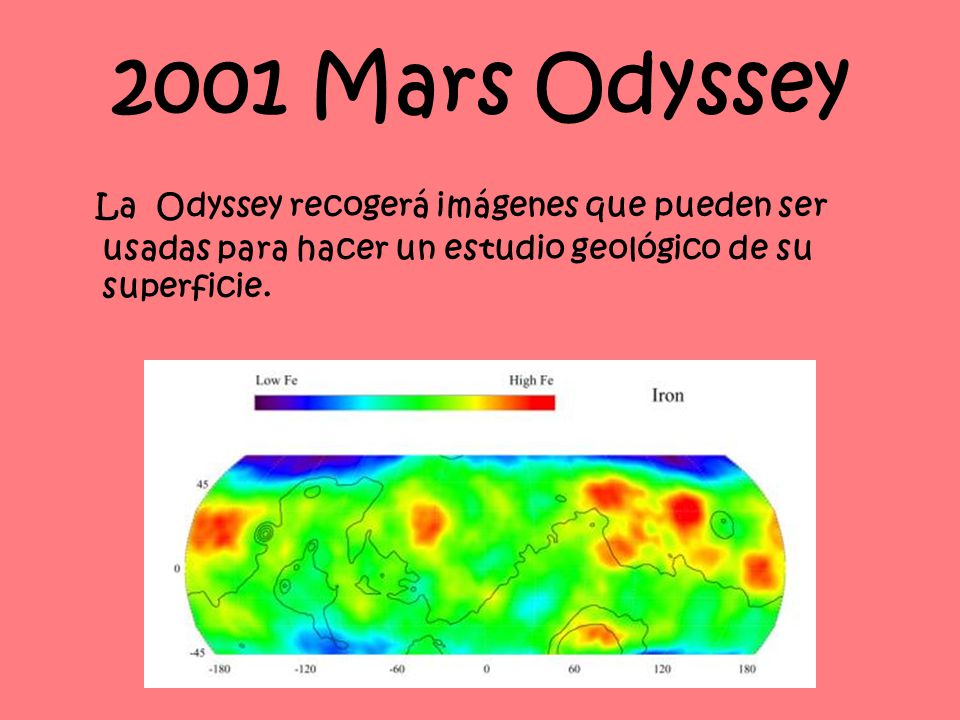 2001 Mars Odyssey

La Odyssey recogerá imágenes que pueden ser usadas para hacer un estudio geológico de su superficie.

Low Fe

High Fe

Iron

45

0

-45

-180

-120

-60

0

60

120

180